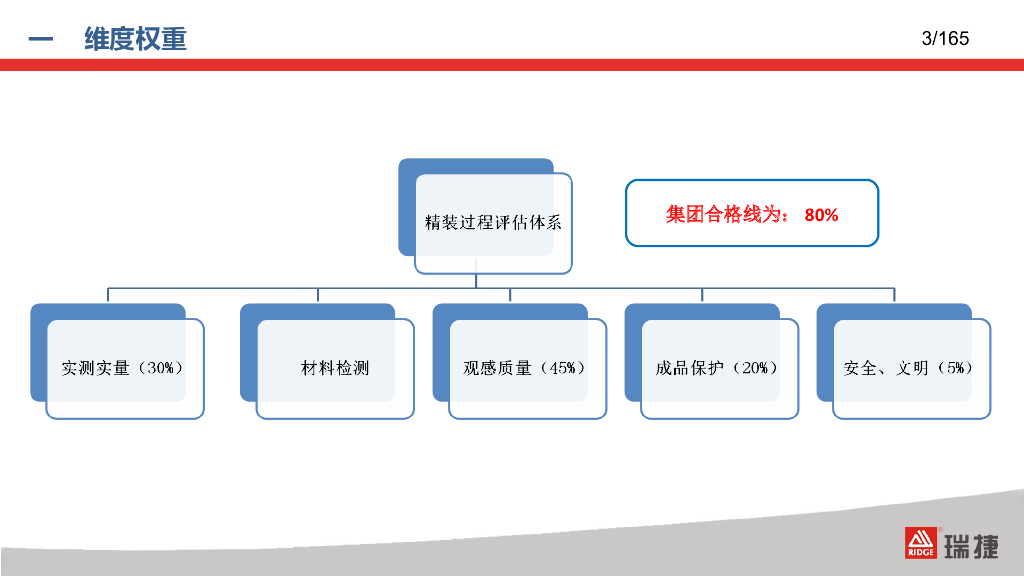 一 维度权重

3/165

精装过程评估体系

集团合格线为： 80%

实测实量（30%）

材料检测

观感质量（45%）

成品保护（20%）

安全、文明（5%）

RIDGE 瑞捷